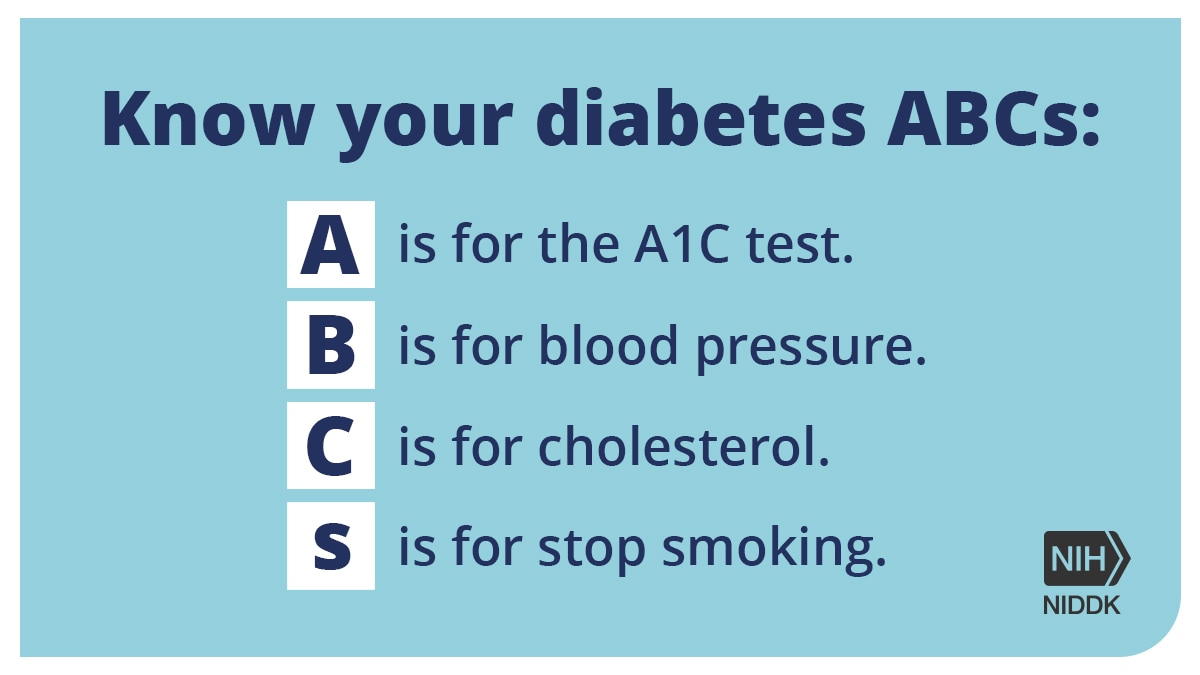 Know your diabetes ABCs:

A is for the A1C test.

B is for blood pressure.

C is for cholesterol.

s is for stop smoking.

NIH
NIDDK